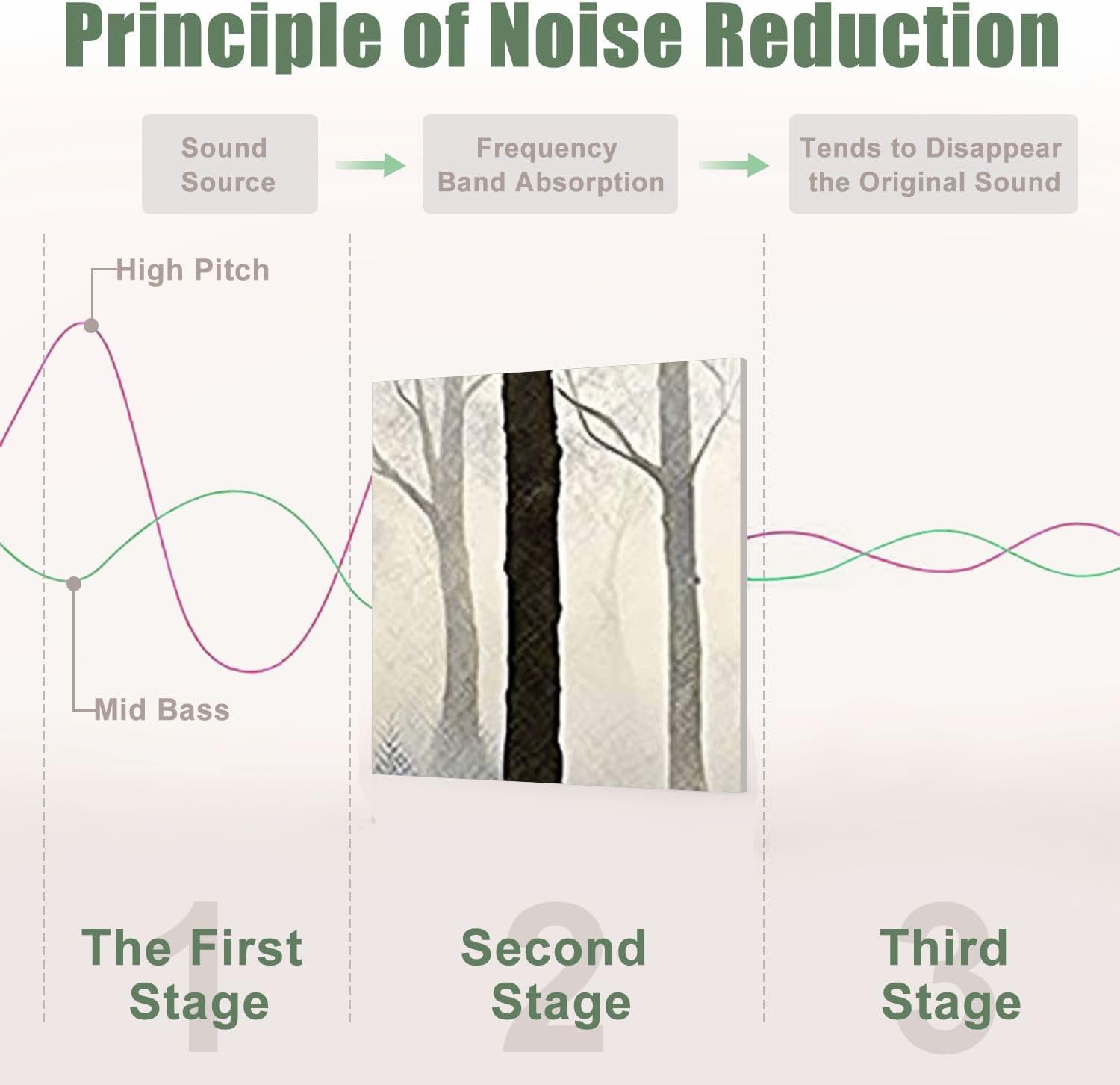 Principle of Noise Reduction

Sound Source

Frequency Band Absorption

Tends to Disappear the Original Sound

High Pitch

Mid Bass

1
The First Stage

2
Second Stage

3
Third Stage